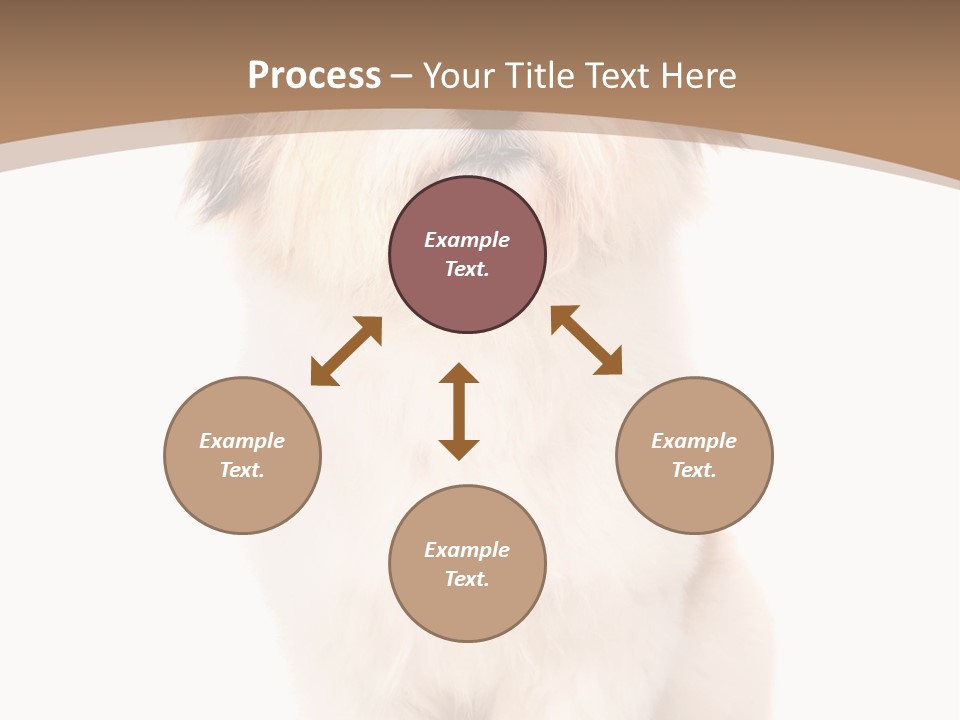 Process – Your Title Text Here

Example Text.

Example Text.

Example Text.

Example Text.